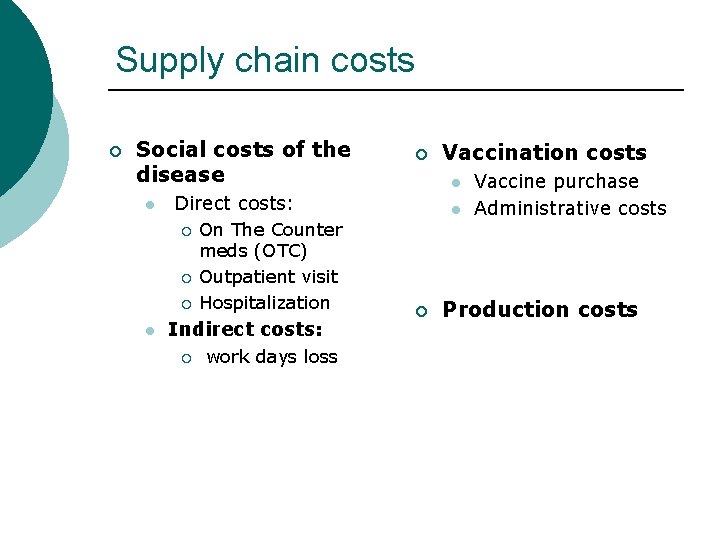 Supply chain costs

Social costs of the disease
Direct costs:
On The Counter meds (OTC)
Outpatient visit
Hospitalization
Indirect costs:
work days loss

Vaccination costs
Vaccine purchase
Administrative costs

Production costs